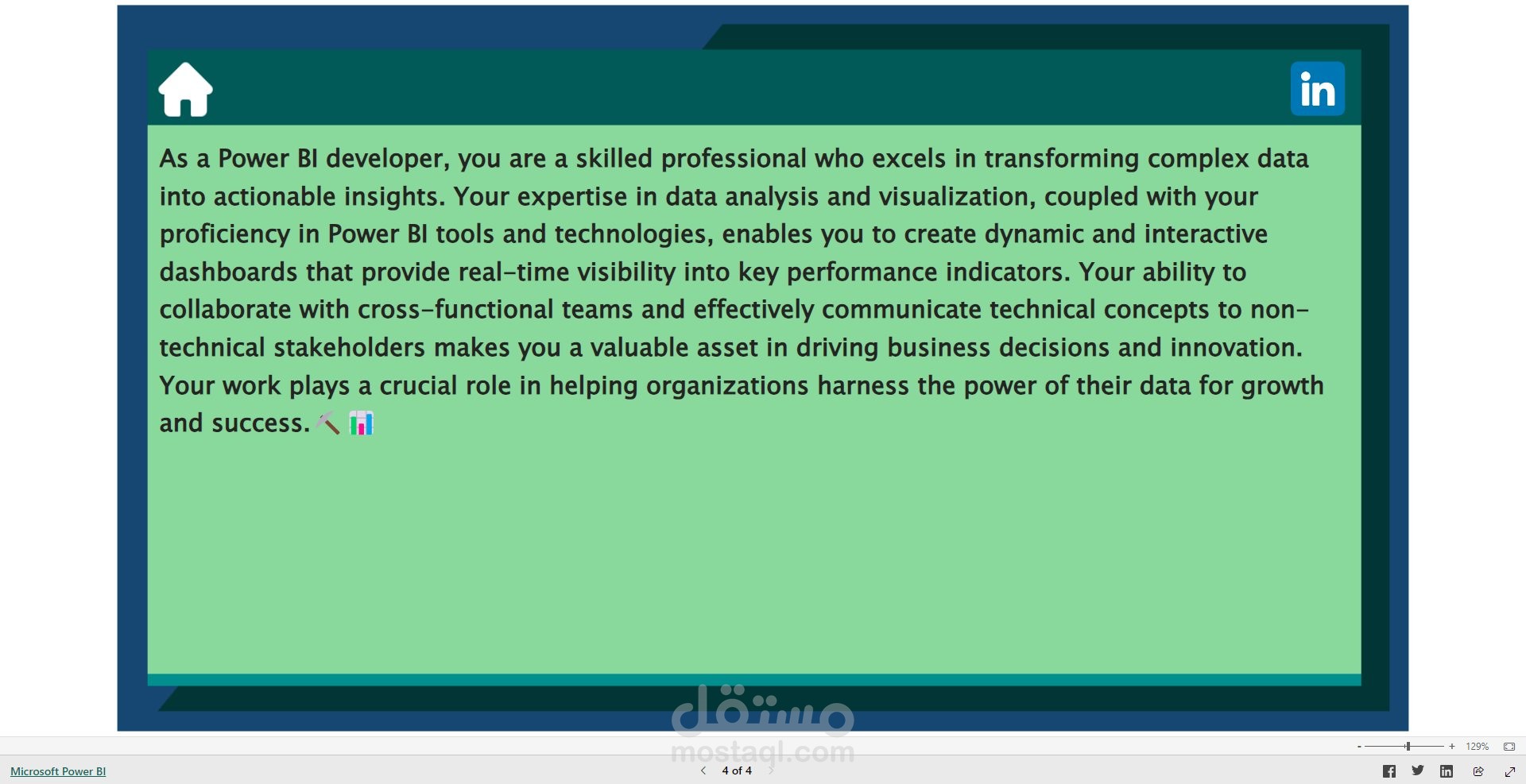 in

As a Power BI developer, you are a skilled professional who excels in transforming complex data into actionable insights. Your expertise in data analysis and visualization, coupled with your proficiency in Power BI tools and technologies, enables you to create dynamic and interactive dashboards that provide real-time visibility into key performance indicators. Your ability to collaborate with cross-functional teams and effectively communicate technical concepts to non-technical stakeholders makes you a valuable asset in driving business decisions and innovation. Your work plays a crucial role in helping organizations harness the power of their data for growth and success. ⛏️ 📊

مستقل
mostaql.com

- + 129%

Microsoft Power BI

4 of 4